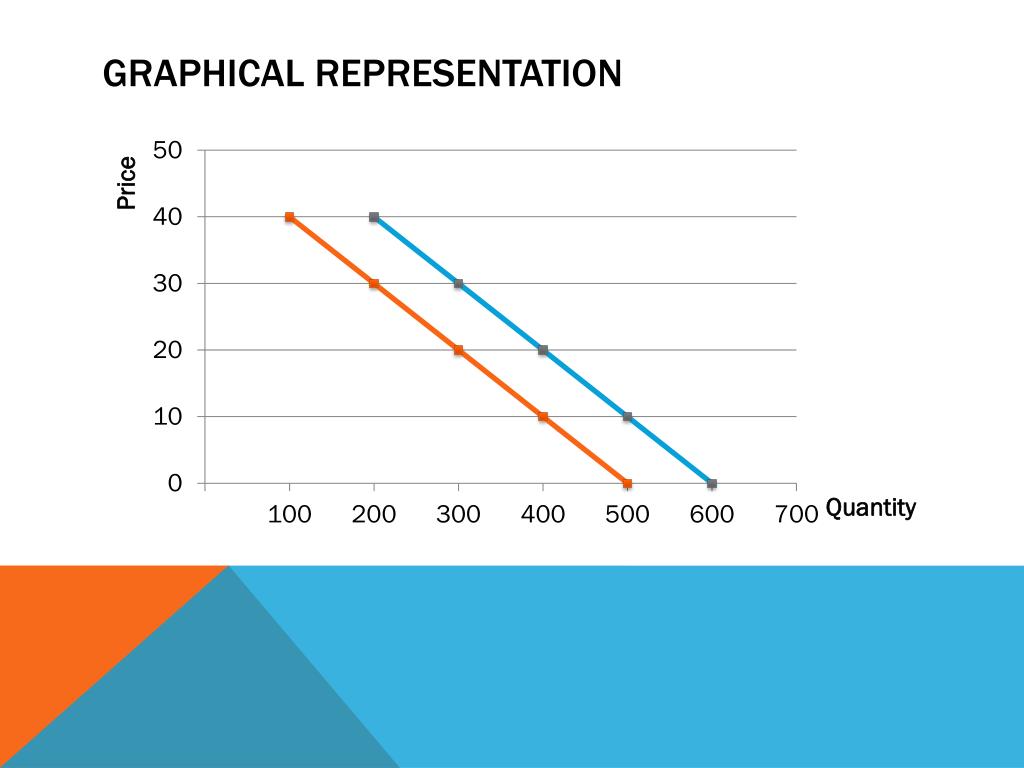 GRAPHICAL REPRESENTATION

Price

50
40
30
20
10
0

100 200 300 400 500 600 700

Quantity